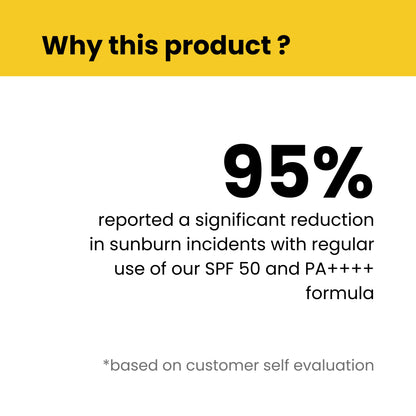 Why this product ?

95%

reported a significant reduction in sunburn incidents with regular use of our SPF 50 and PA++++ formula

*based on customer self evaluation